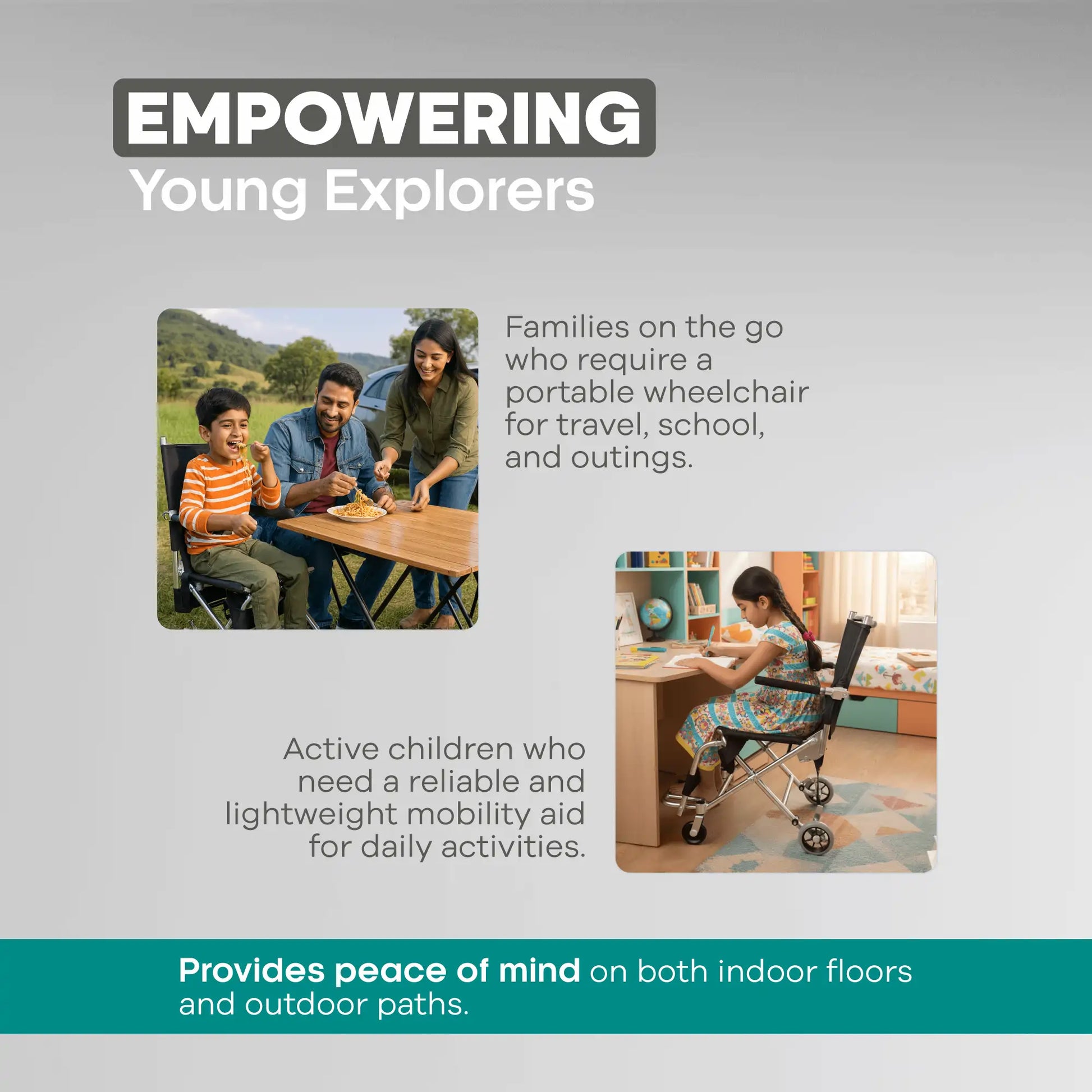 EMPOWERING
Young Explorers

Families on the go who require a portable wheelchair for travel, school, and outings.

Active children who need a reliable and lightweight mobility aid for daily activities.

Provides peace of mind on both indoor floors and outdoor paths.